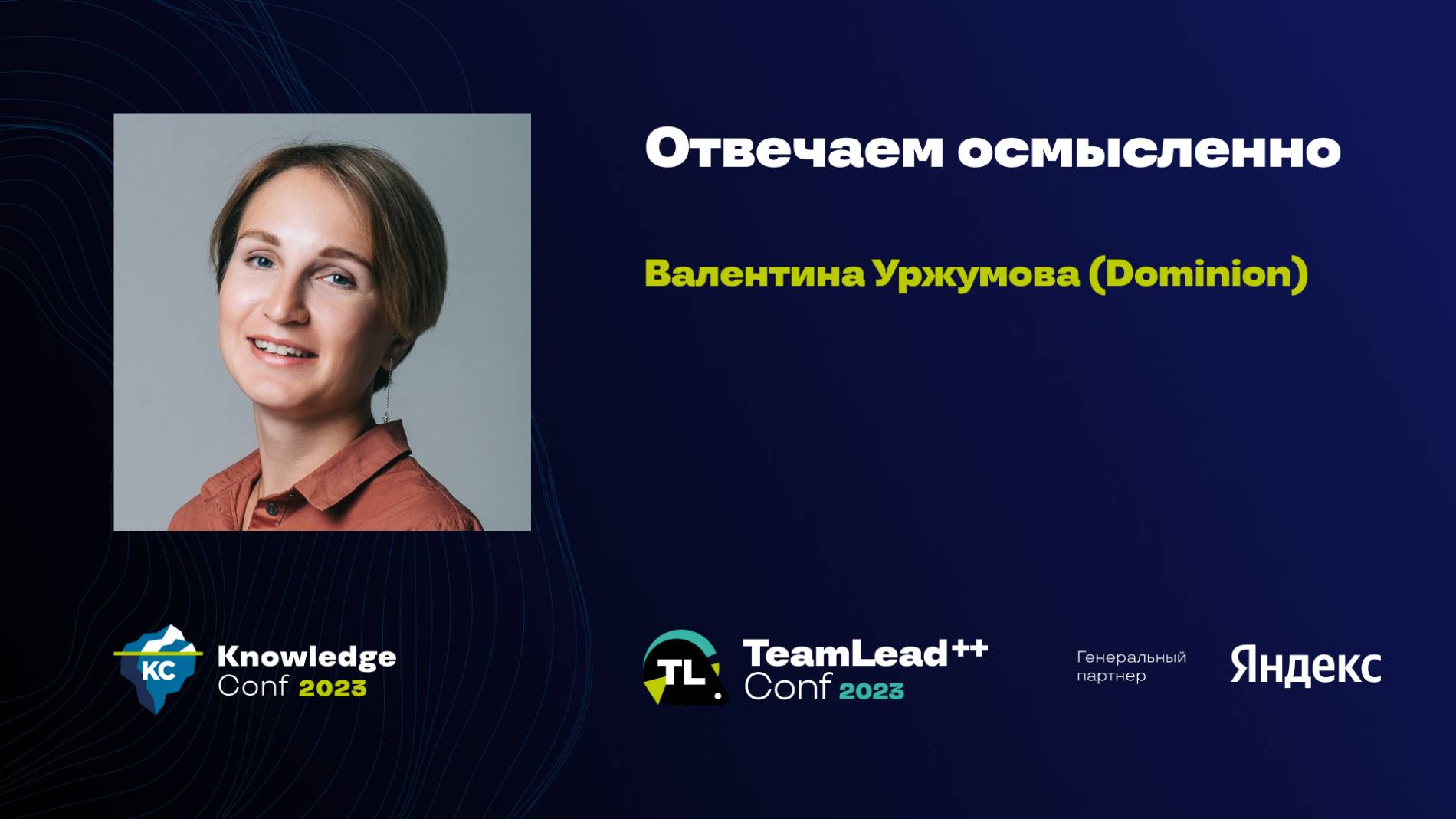 Отвечаем осмысленно

Валентина Уржумова (Dominion)

KC Knowledge Conf 2023

TL. TeamLead++ Conf 2023

Генеральный партнер

Яндекс